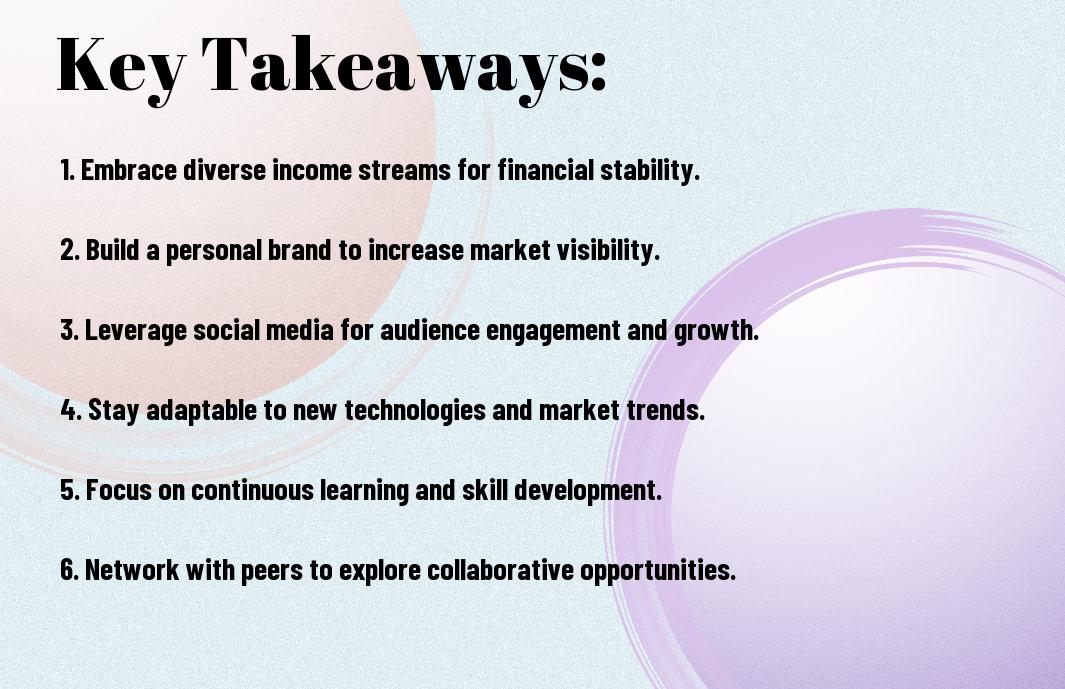 Key Takeaways:

1. Embrace diverse income streams for financial stability.

2. Build a personal brand to increase market visibility.

3. Leverage social media for audience engagement and growth.

4. Stay adaptable to new technologies and market trends.

5. Focus on continuous learning and skill development.

6. Network with peers to explore collaborative opportunities.